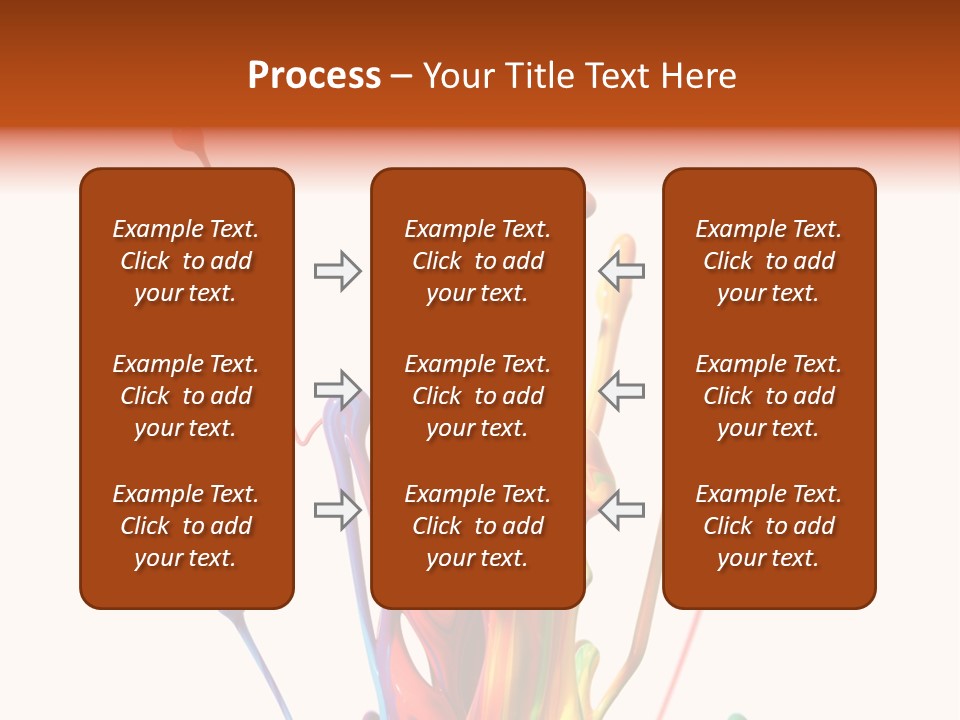 Process – Your Title Text Here

Example Text. Click to add your text.

Example Text. Click to add your text.

Example Text. Click to add your text.

Example Text. Click to add your text.

Example Text. Click to add your text.

Example Text. Click to add your text.

Example Text. Click to add your text.

Example Text. Click to add your text.

Example Text. Click to add your text.